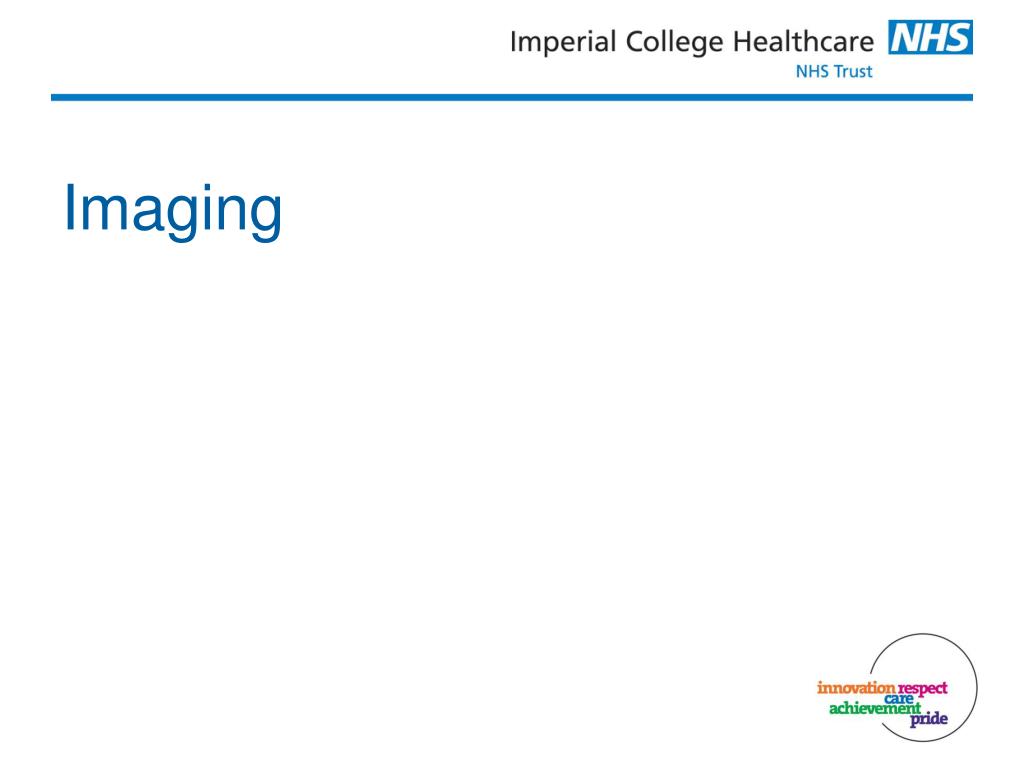 Imperial College Healthcare NHS
NHS Trust

Imaging

innovation respect
care
achievement
pride